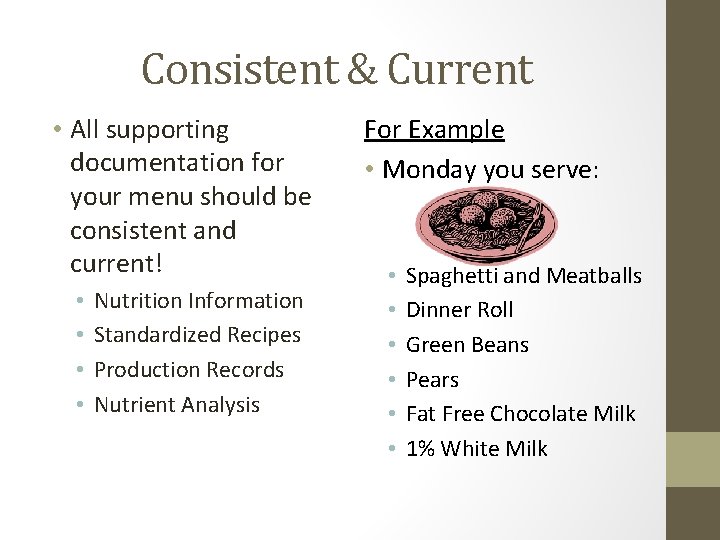 Consistent & Current

• All supporting documentation for your menu should be consistent and current!
  • Nutrition Information
  • Standardized Recipes
  • Production Records
  • Nutrient Analysis

For Example

• Monday you serve:
  • Spaghetti and Meatballs
  • Dinner Roll
  • Green Beans
  • Pears
  • Fat Free Chocolate Milk
  • 1% White Milk